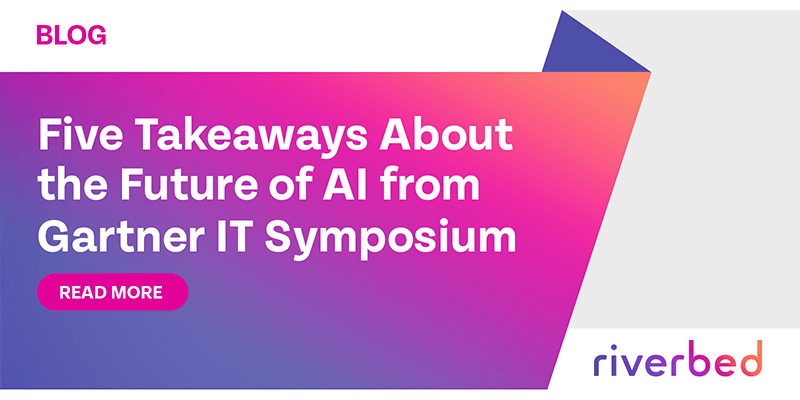 BLOG

Five Takeaways About the Future of AI from Gartner IT Symposium

READ MORE

riverbed